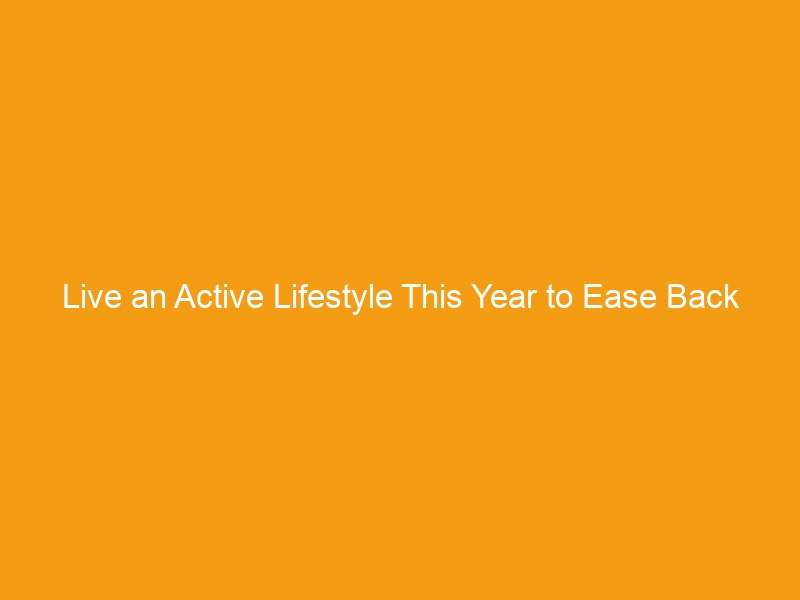 Live an Active Lifestyle This Year to Ease Back